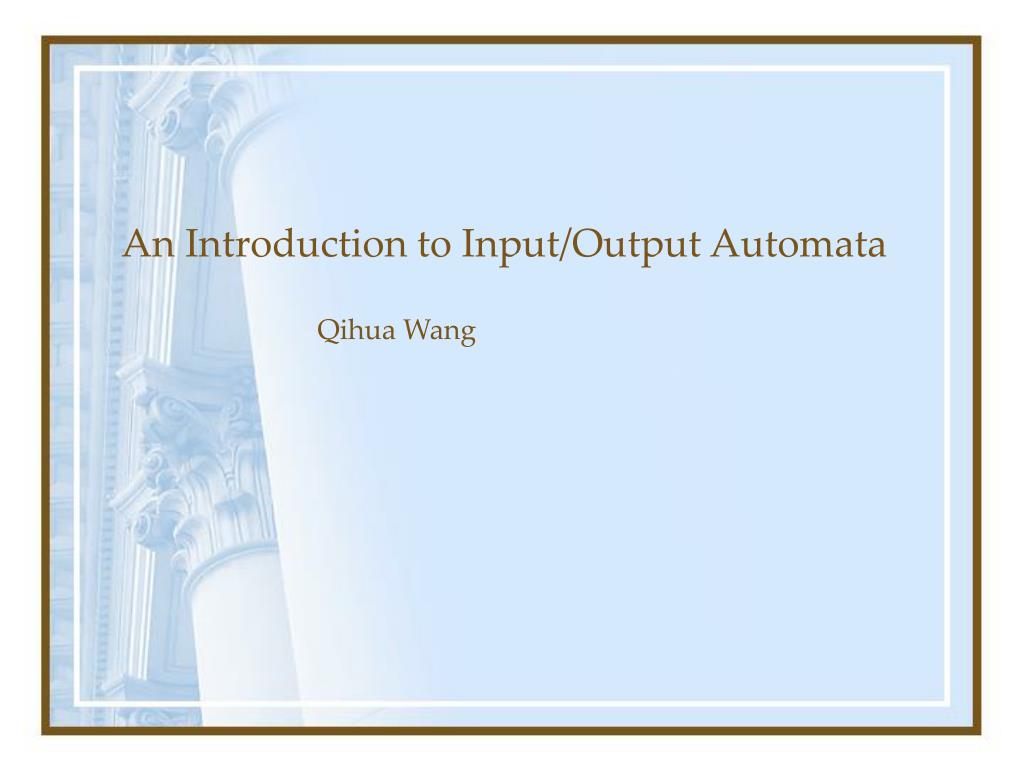 An Introduction to Input/Output Automata

Qihua Wang